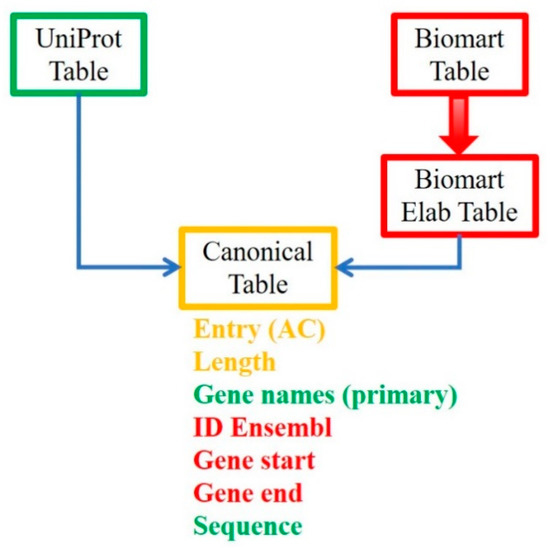 UniProt Table

Biomart Table

Biomart Elab Table

Canonical Table

Entry (AC)
Length
Gene names (primary)
ID Ensembl
Gene start
Gene end
Sequence